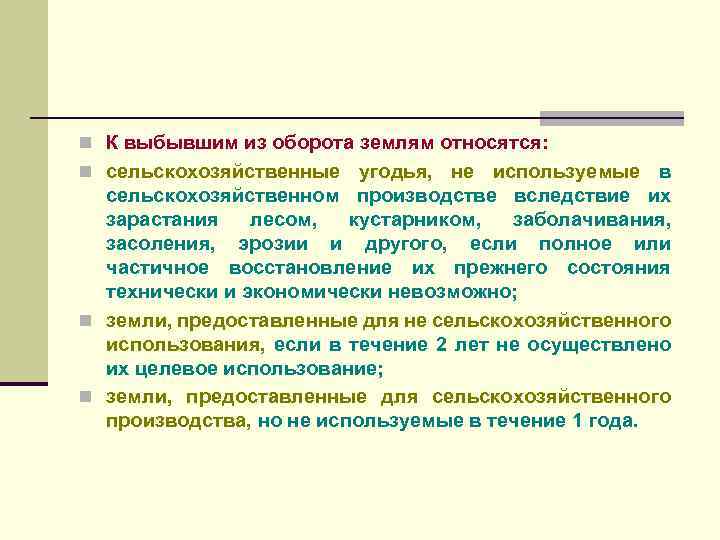 К выбывшим из оборота землям относятся:

сельскохозяйственные угодья, не используемые в сельскохозяйственном производстве вследствие их зарастания лесом, кустарником, заболачивания, засоления, эрозии и другого, если полное или частичное восстановление их прежнего состояния технически и экономически невозможно;

земли, предоставленные для не сельскохозяйственного использования, если в течение 2 лет не осуществлено их целевое использование;

земли, предоставленные для сельскохозяйственного производства, но не используемые в течение 1 года.